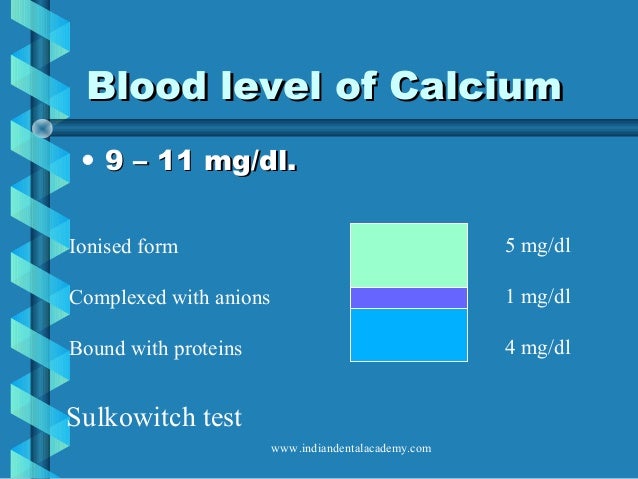 Blood level of Calcium

• 9 – 11 mg/dl.

Ionised form 5 mg/dl

Complexed with anions 1 mg/dl

Bound with proteins 4 mg/dl

Sulkowitch test

www.indiandentalacademy.com